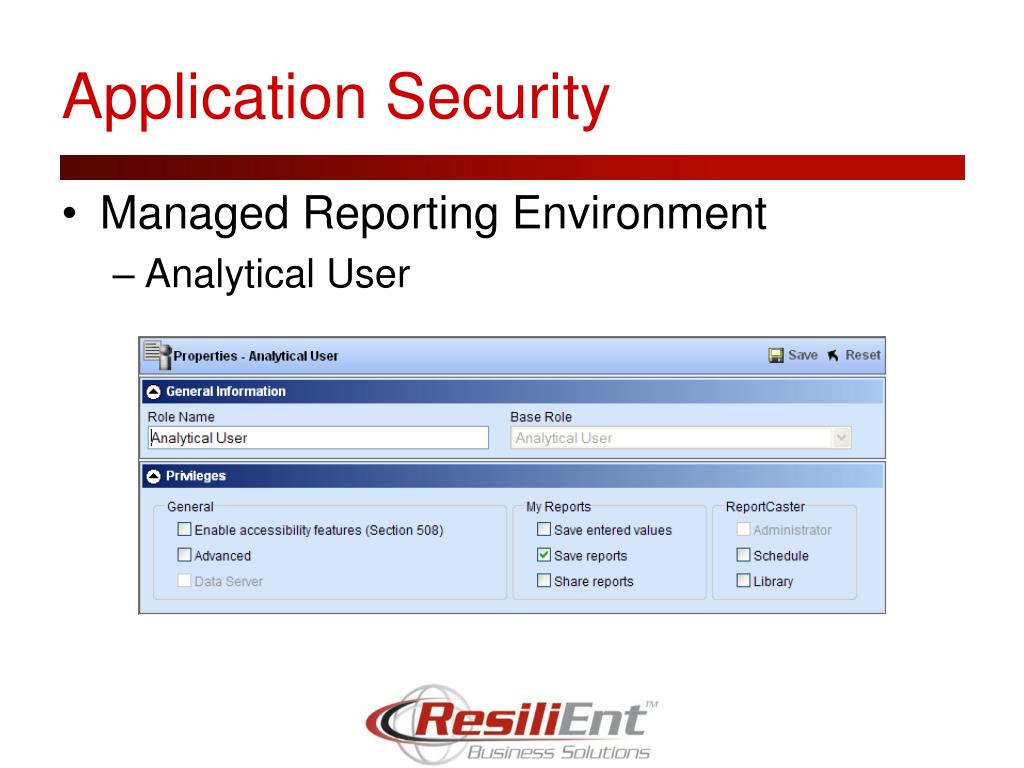 Application Security

• Managed Reporting Environment
– Analytical User

Properties - Analytical User
Save Reset

General Information
Role Name
Analytical User
Base Role
Analytical User

Privileges
General
Enable accessibility features (Section 508)
Advanced
Data Server

My Reports
Save entered values
Save reports
Share reports

ReportCaster
Administrator
Schedule
Library

ResiliEnt™
Business Solutions